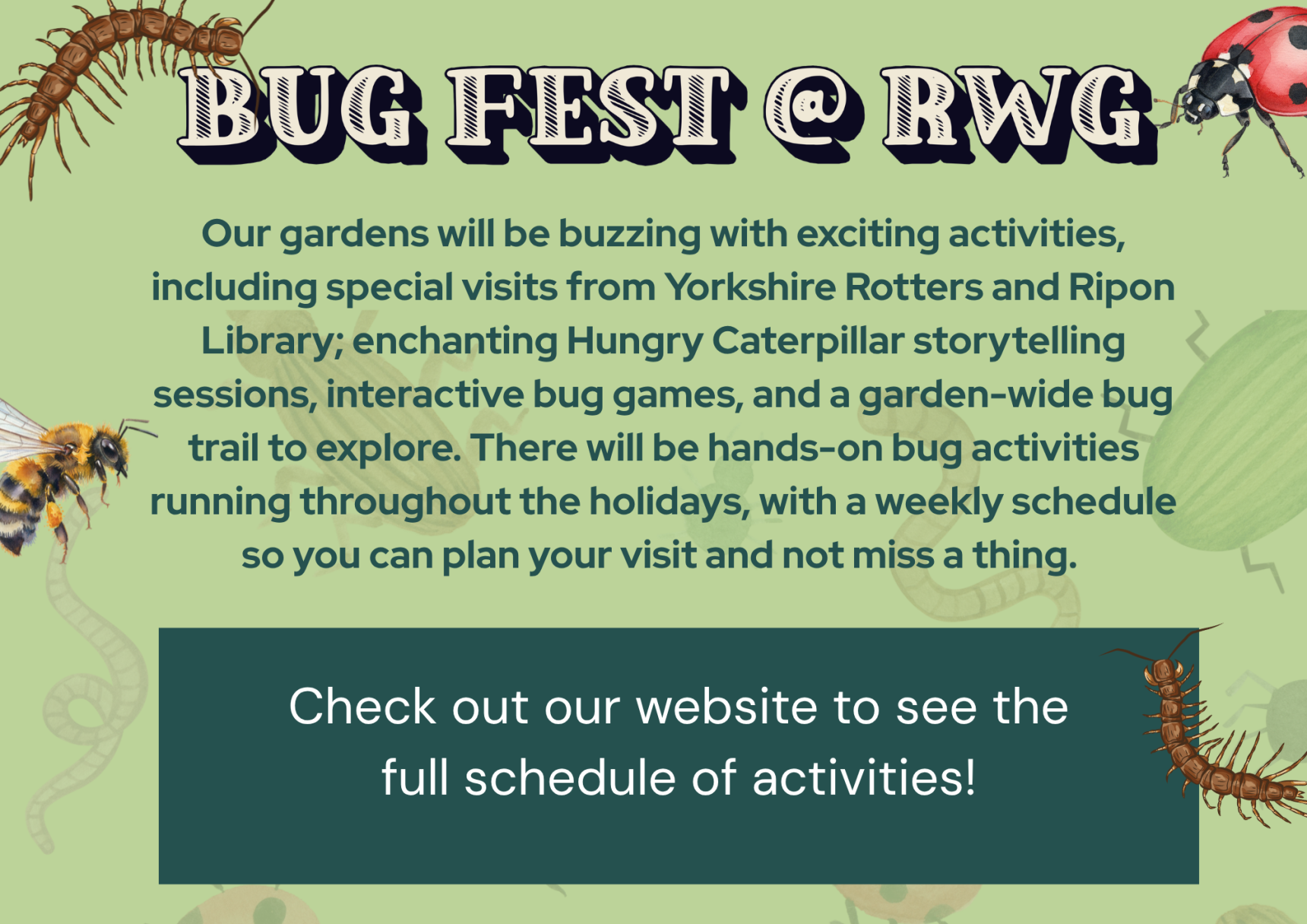 BUG FEST @ RWG

Our gardens will be buzzing with exciting activities, including special visits from Yorkshire Rotters and Ripon Library; enchanting Hungry Caterpillar storytelling sessions, interactive bug games, and a garden-wide bug trail to explore. There will be hands-on bug activities running throughout the holidays, with a weekly schedule so you can plan your visit and not miss a thing.

Check out our website to see the full schedule of activities!